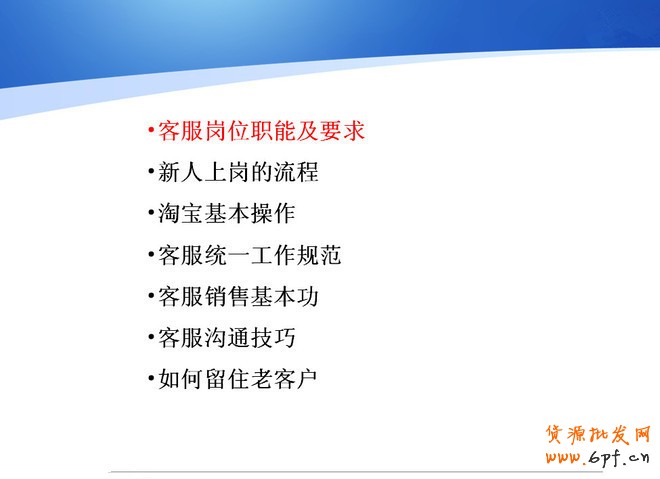 •客服岗位职能及要求

•新人上岗的流程

•淘宝基本操作

•客服统一工作规范

•客服销售基本功

•客服沟通技巧

•如何留住老客户

货源批发网
www.6pf.cn